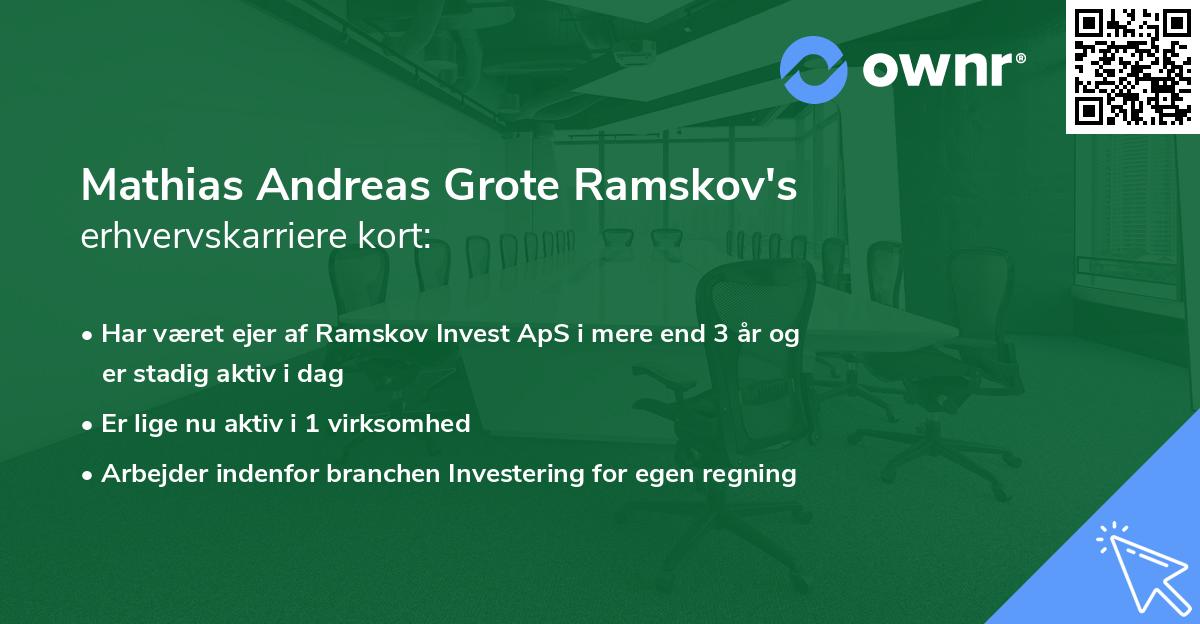 ownr®

Mathias Andreas Grote Ramskov's
erhvervskarriere kort:

• Har været ejer af Ramskov Invest ApS i mere end 3 år og er stadig aktiv i dag
• Er lige nu aktiv i 1 virksomhed
• Arbejder indenfor branchen Investering for egen regning